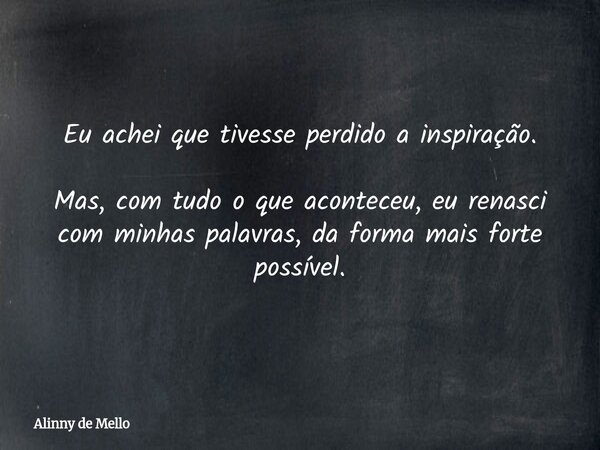 Eu achei que tivesse perdido a inspiração.

Mas, com tudo o que aconteceu, eu renasci com minhas palavras, da forma mais forte possível.

Alinny de Mello